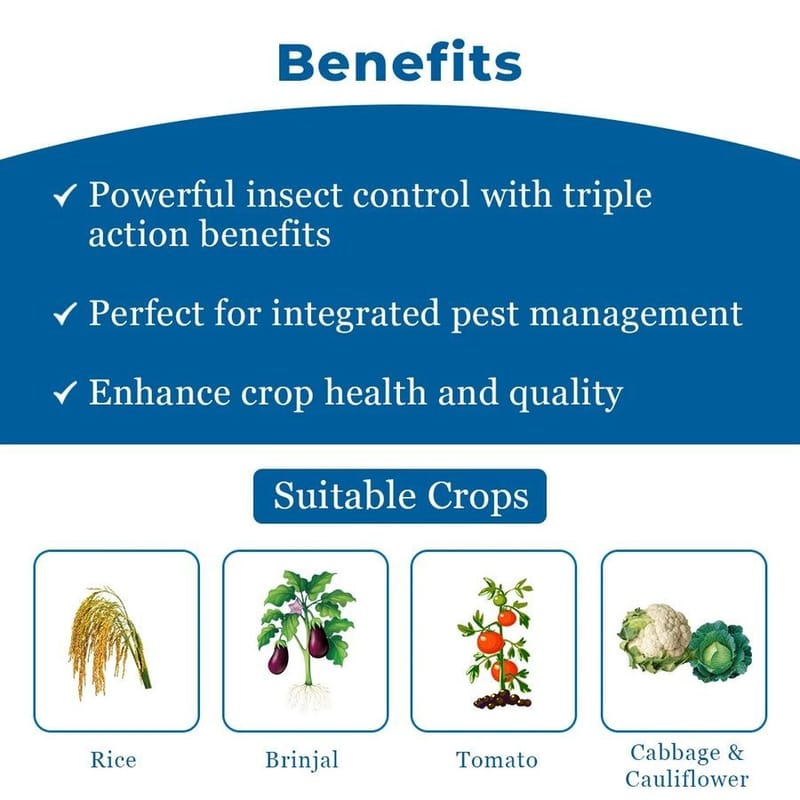 Benefits

✓ Powerful insect control with triple action benefits

✓ Perfect for integrated pest management

✓ Enhance crop health and quality

Suitable Crops

Rice

Brinjal

Tomato

Cabbage & Cauliflower